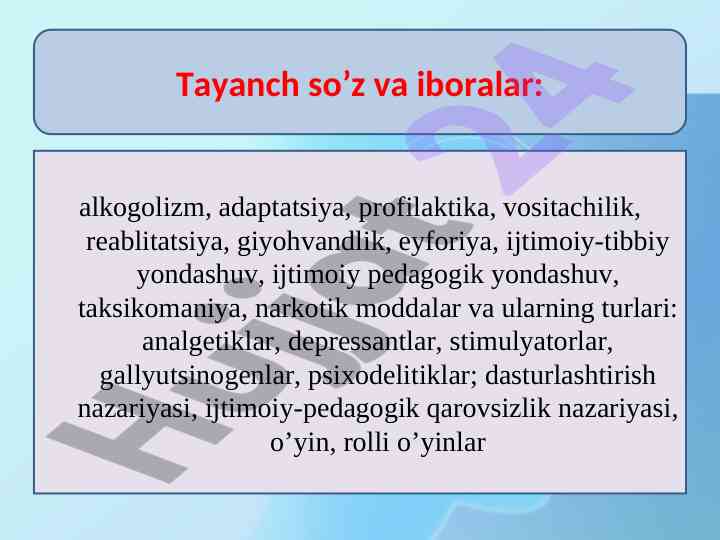 Tayanch so’z va iboralar:

alkogolizm, adaptatsiya, profilaktika, vositachilik, reablitatsiya, giyohvandlik, eyforiya, ijtimoiy-tibbiy yondashuv, ijtimoiy pedagogik yondashuv, taksikomaniya, narkotik moddalar va ularning turlari: analgetiklar, depressantlar, stimulyatorlar, gallyutsinogenlar, psixodelitiklar; dasturlashtirish nazariyasi, ijtimoiy-pedagogik qarovsizlik nazariyasi, o’yin, rolli o’yinlar

Hujjat 24